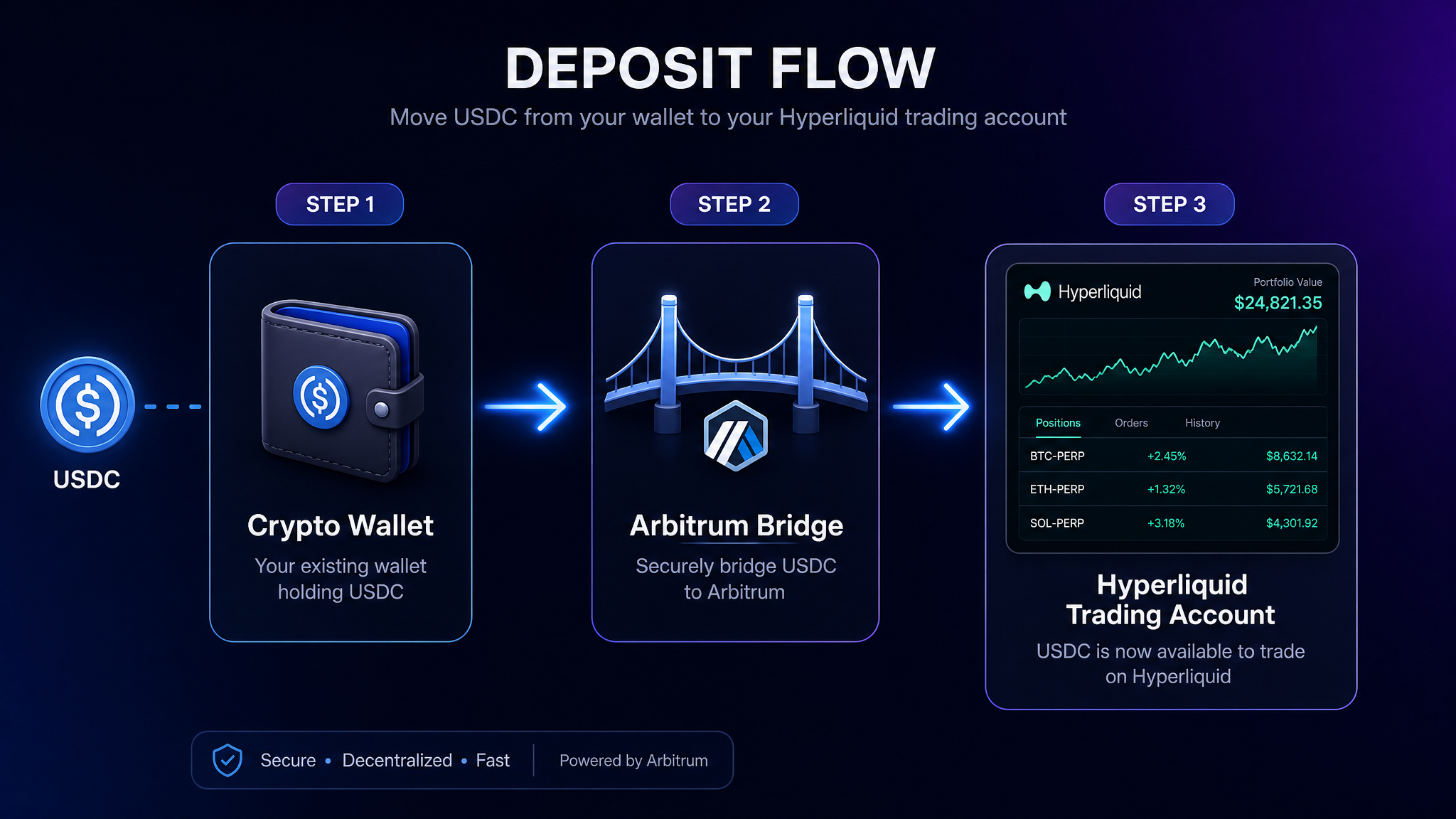 DEPOSIT FLOW
Move USDC from your wallet to your Hyperliquid trading account

USDC

STEP 1
Crypto Wallet
Your existing wallet holding USDC

STEP 2
Arbitrum Bridge
Securely bridge USDC to Arbitrum

STEP 3
Hyperliquid
Portfolio Value
$24,821.35

Positions Orders History

| BTC-PERP | +2.45% | $8,632.14 |
|---|---|---|
| ETH-PERP | +1.32% | $5,721.68 |
| SOL-PERP | +3.18% | $4,301.92 |

Hyperliquid Trading Account
USDC is now available to trade on Hyperliquid

Secure • Decentralized • Fast Powered by Arbitrum